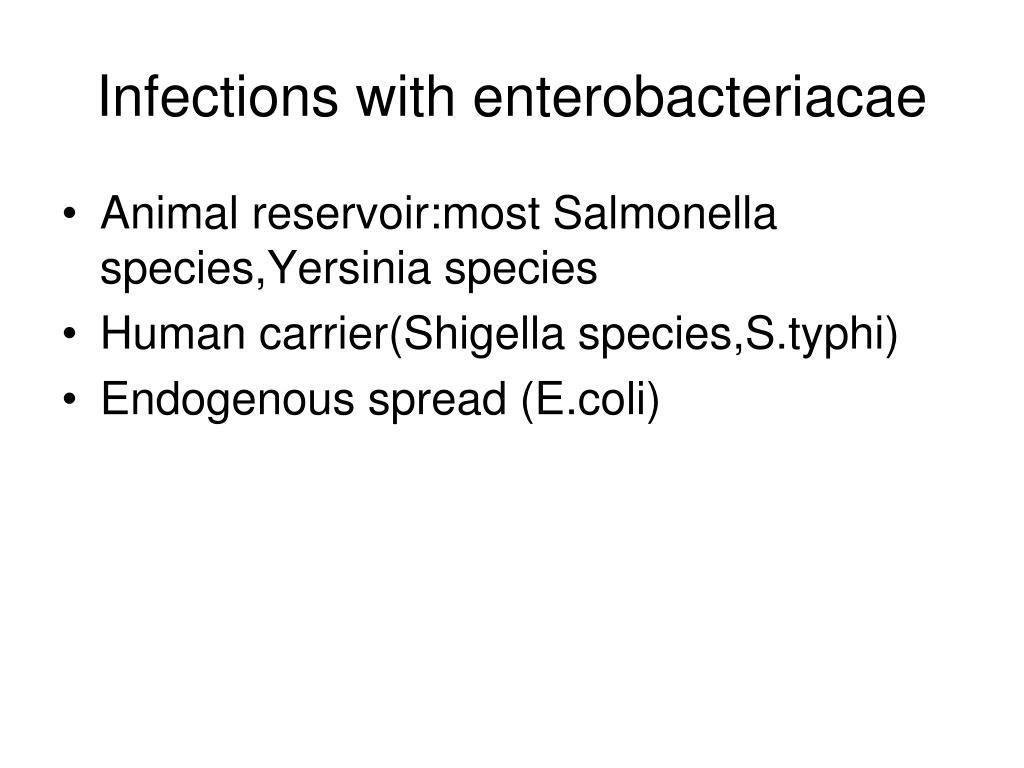 Infections with enterobacteriacae

• Animal reservoir:most Salmonella species,Yersinia species
• Human carrier(Shigella species,S.typhi)
• Endogenous spread (E.coli)